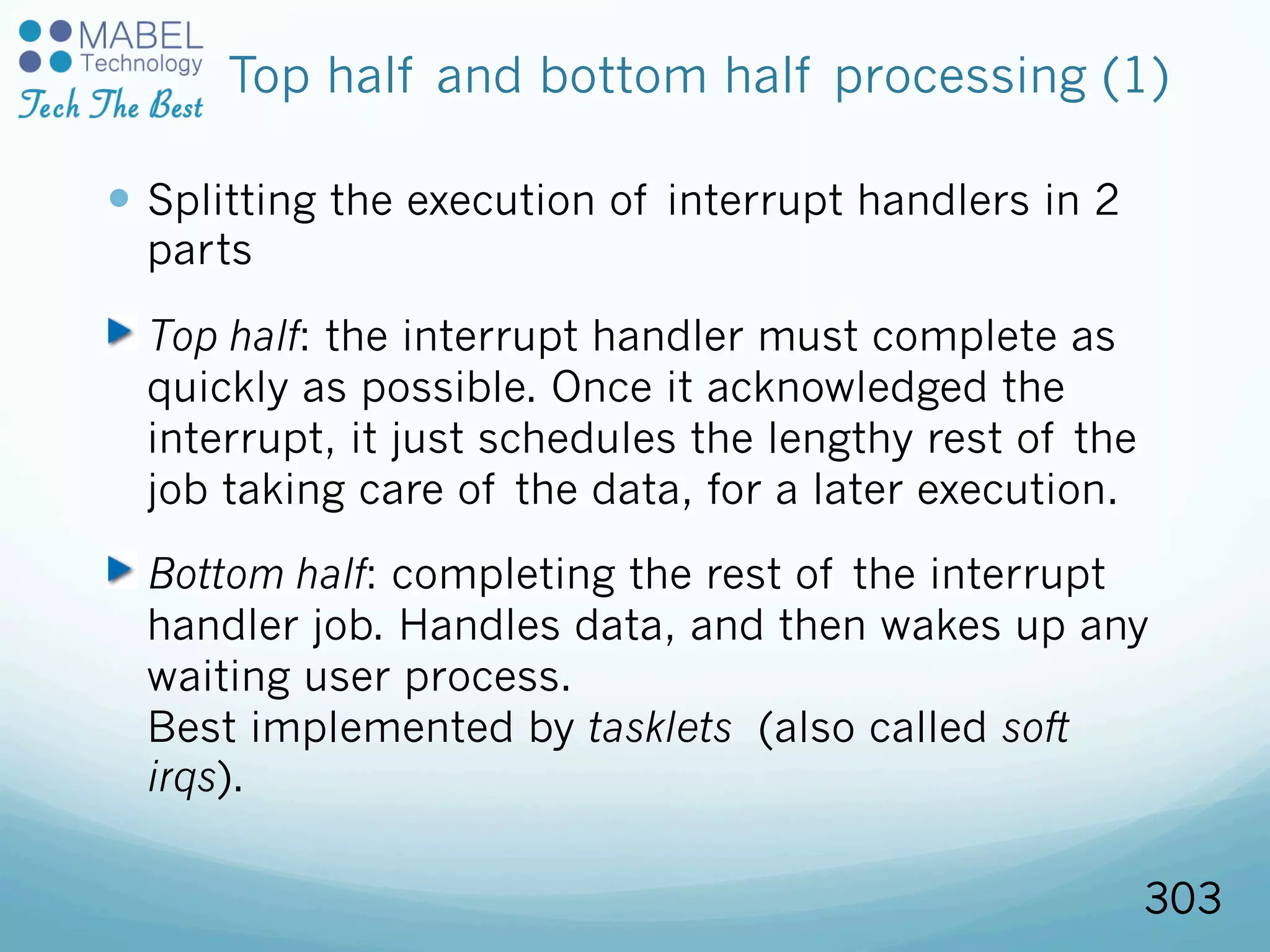 MABEL Technology
Tech The Best

Top half and bottom half processing (1)

Splitting the execution of interrupt handlers in 2 parts

Top half: the interrupt handler must complete as quickly as possible. Once it acknowledged the interrupt, it just schedules the lengthy rest of the job taking care of the data, for a later execution.

Bottom half: completing the rest of the interrupt handler job. Handles data, and then wakes up any waiting user process.
Best implemented by tasklets (also called soft irqs).

303